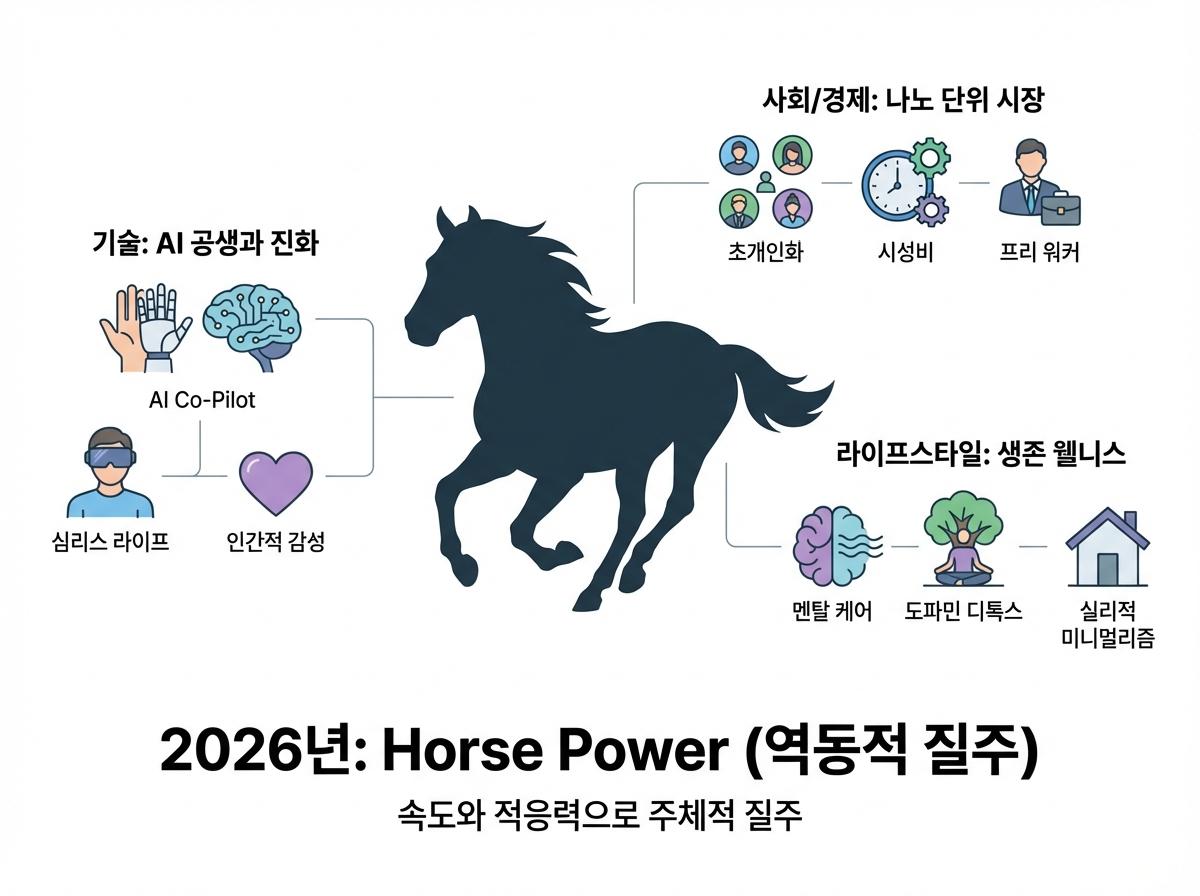 기술: AI 공생과 진화

AI Co-Pilot

심리스 라이프

인간적 감성

사회/경제: 나노 단위 시장

초개인화

시성비

프리 워커

라이프스타일: 생존 웰니스

멘탈 케어

도파민 디톡스

실리적 미니멀리즘

2026년: Horse Power (역동적 질주)

속도와 적응력으로 주체적 질주